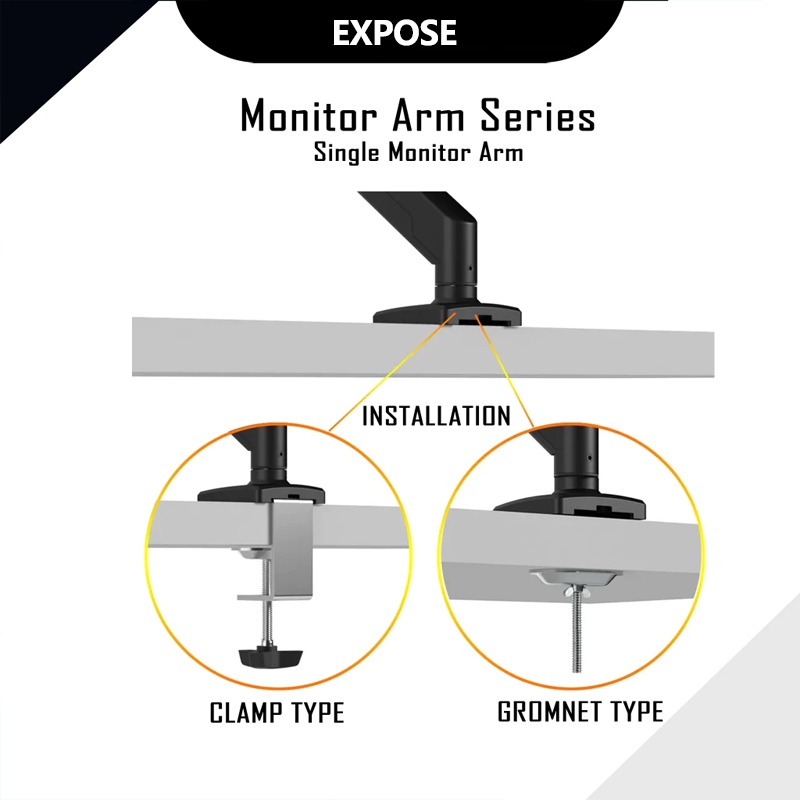 EXPOSE

Monitor Arm Series
Single Monitor Arm

INSTALLATION

CLAMP TYPE

GROMNET TYPE